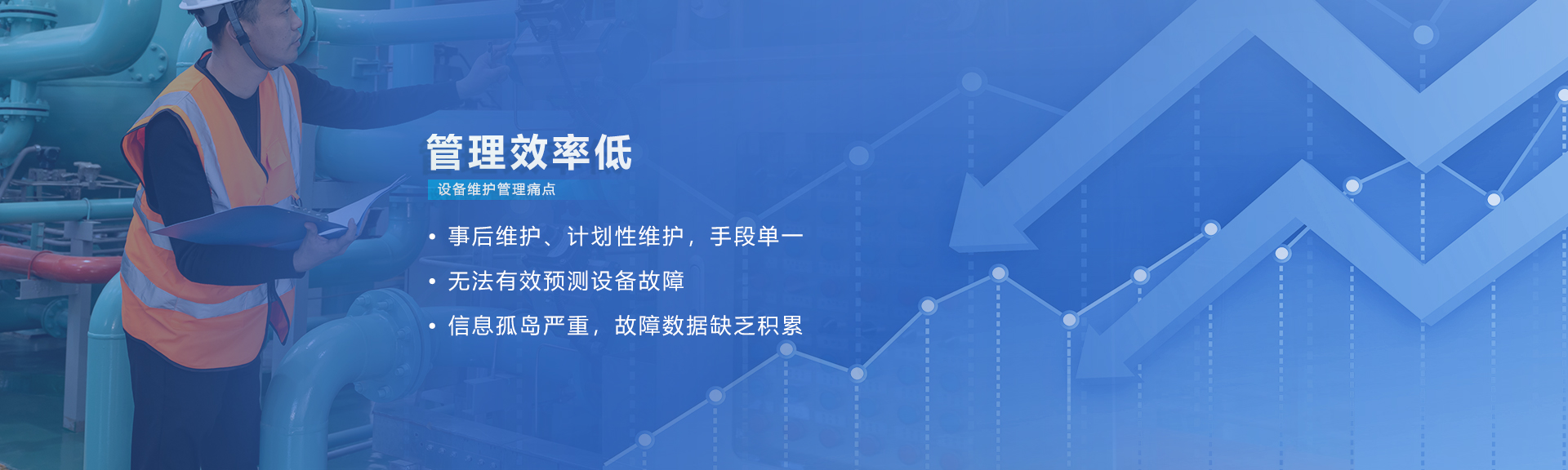 管理效率低

设备维护管理痛点

• 事后维护、计划性维护，手段单一

• 无法有效预测设备故障

• 信息孤岛严重，故障数据缺乏积累